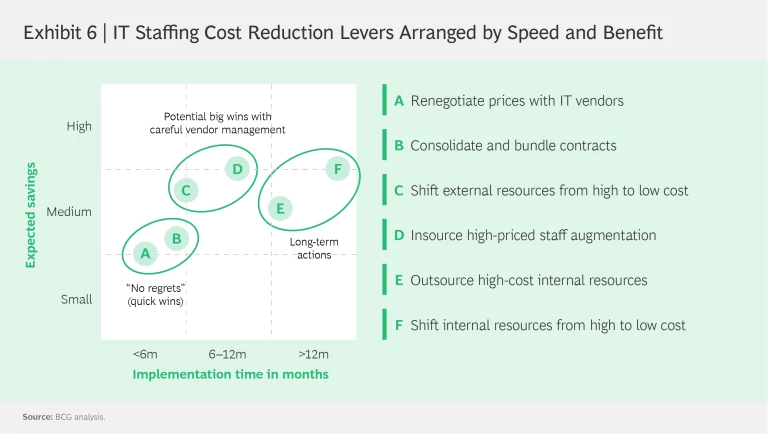 Exhibit 6 | IT Staffing Cost Reduction Levers Arranged by Speed and Benefit

Expected savings

High

Medium

Small

Potential big wins with careful vendor management

D

C

F

E

B

A

Long-term actions

"No regrets" (quick wins)

<6m

6–12m

>12m

Implementation time in months

A Renegotiate prices with IT vendors

B Consolidate and bundle contracts

C Shift external resources from high to low cost

D Insource high-priced staff augmentation

E Outsource high-cost internal resources

F Shift internal resources from high to low cost

Source: BCG analysis.